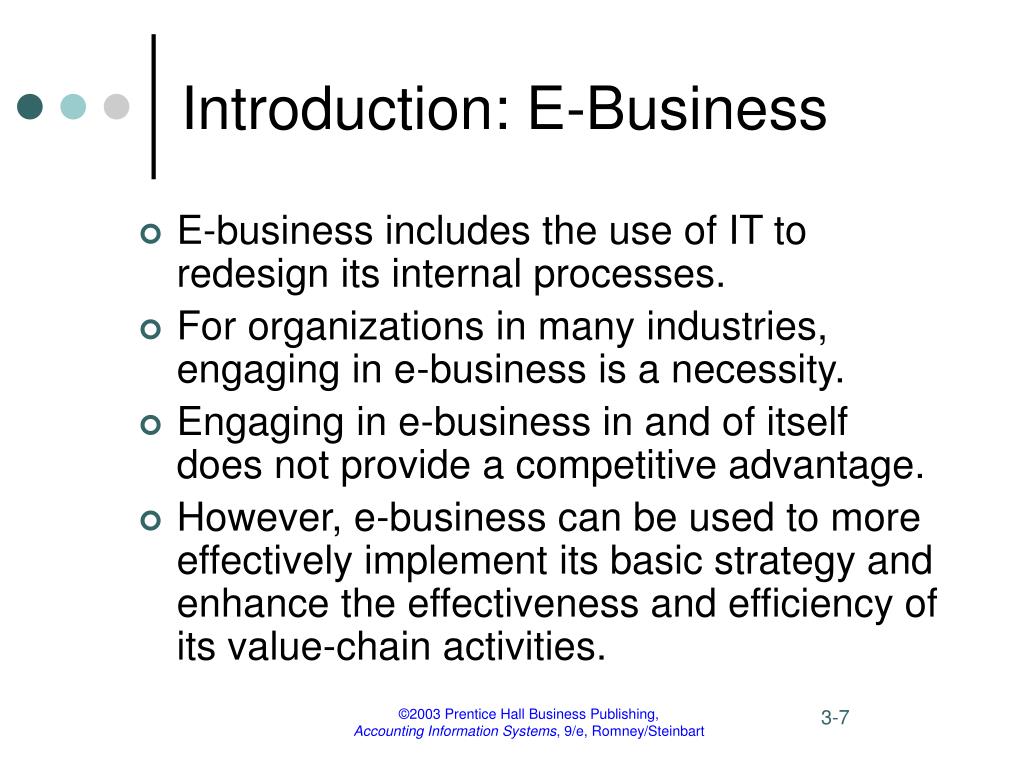 Introduction: E-Business

E-business includes the use of IT to redesign its internal processes.

For organizations in many industries, engaging in e-business is a necessity.

Engaging in e-business in and of itself does not provide a competitive advantage.

However, e-business can be used to more effectively implement its basic strategy and enhance the effectiveness and efficiency of its value-chain activities.

©2003 Prentice Hall Business Publishing, Accounting Information Systems, 9/e, Romney/Steinbart

3-7